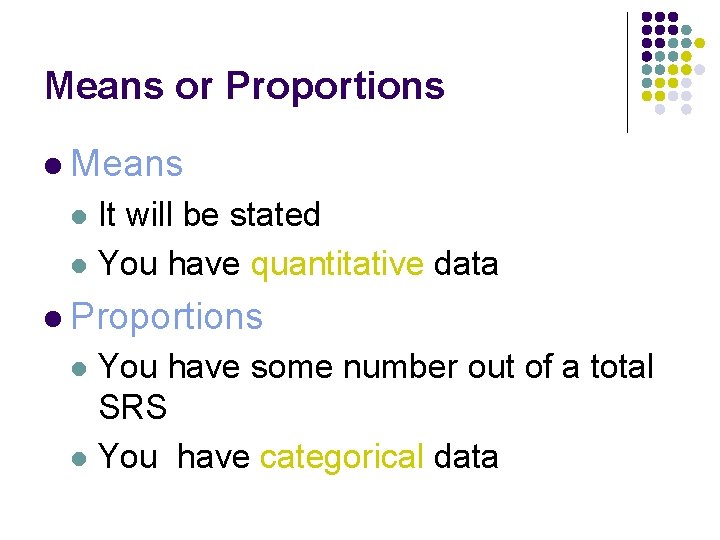 Means or Proportions

- Means
  - It will be stated
  - You have quantitative data
- Proportions
  - You have some number out of a total SRS
  - You  have categorical data